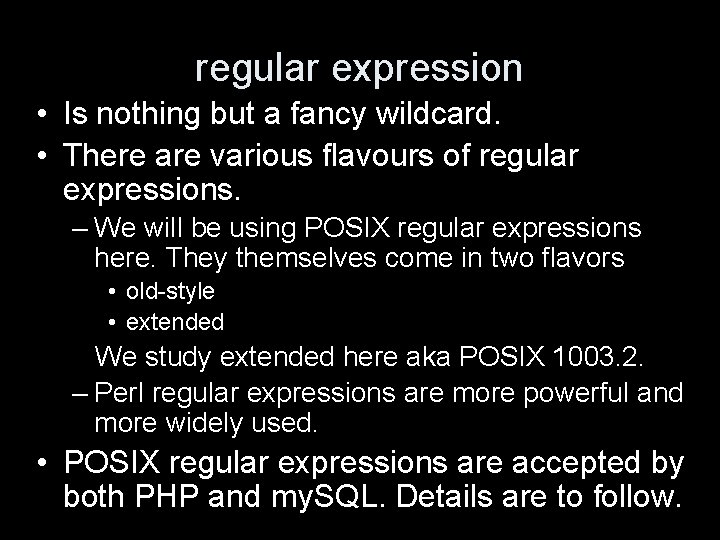 regular expression

• Is nothing but a fancy wildcard.

• There are various flavours of regular expressions.

– We will be using POSIX regular expressions here. They themselves come in two flavors

• old-style

• extended

We study extended here aka POSIX 1003.2.

– Perl regular expressions are more powerful and more widely used.

• POSIX regular expressions are accepted by both PHP and mySQL. Details are to follow.